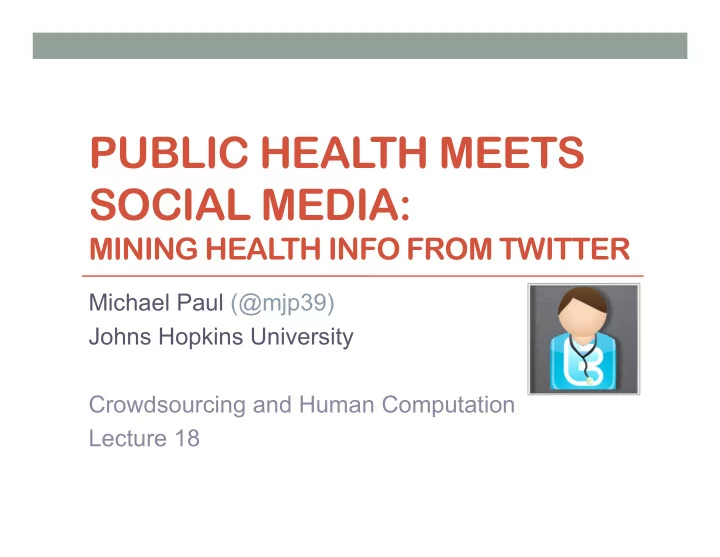 PUBLIC HEALTH MEETS SOCIAL MEDIA:
MINING HEALTH INFO FROM TWITTER

Michael Paul (@mjp39)
Johns Hopkins University

Crowdsourcing and Human Computation
Lecture 18